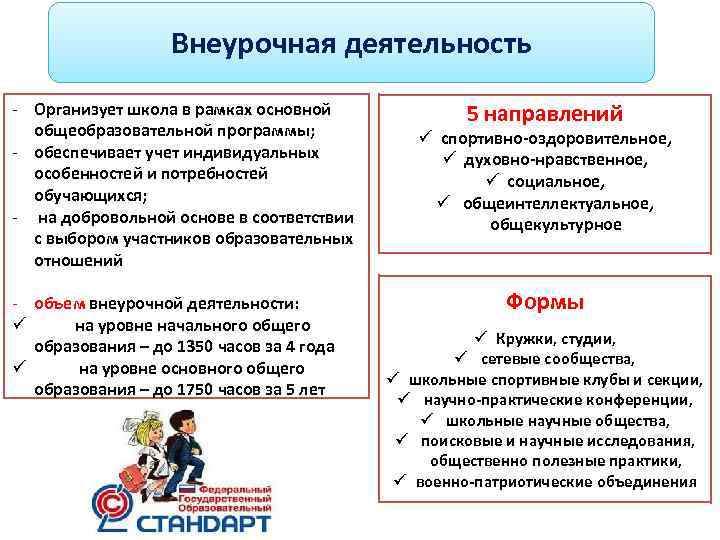 Внеурочная деятельность

- Организует школа в рамках основной общеобразовательной программы;
- обеспечивает учет индивидуальных особенностей и потребностей обучающихся;
- на добровольной основе в соответствии с выбором участников образовательных отношений

- объем внеурочной деятельности:
✓ на уровне начального общего образования – до 1350 часов за 4 года
✓ на уровне основного общего образования – до 1750 часов за 5 лет

5 направлений
✓ спортивно-оздоровительное,
✓ духовно-нравственное,
✓ социальное,
✓ общеинтеллектуальное, общекультурное

Формы
✓ Кружки, студии,
✓ сетевые сообщества,
✓ школьные спортивные клубы и секции,
✓ научно-практические конференции,
✓ школьные научные общества,
✓ поисковые и научные исследования, общественно полезные практики,
✓ военно-патриотические объединения

Федеральный Государственный Образовательный СТАНДАРТ